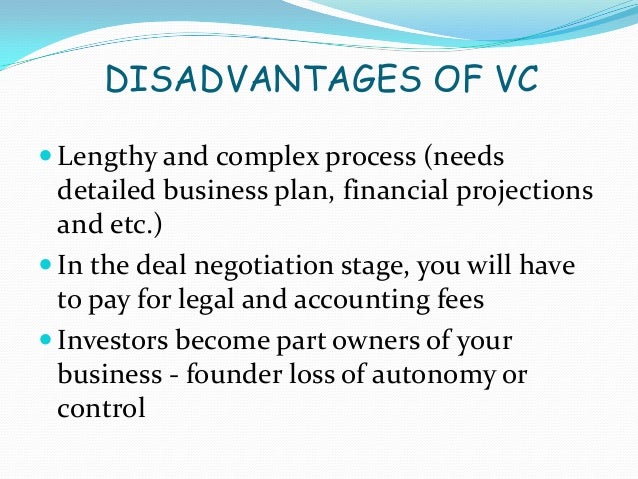 DISADVANTAGES OF VC

- Lengthy and complex process (needs detailed business plan, financial projections and etc.)
- In the deal negotiation stage, you will have to pay for legal and accounting fees
- Investors become part owners of your business - founder loss of autonomy or control